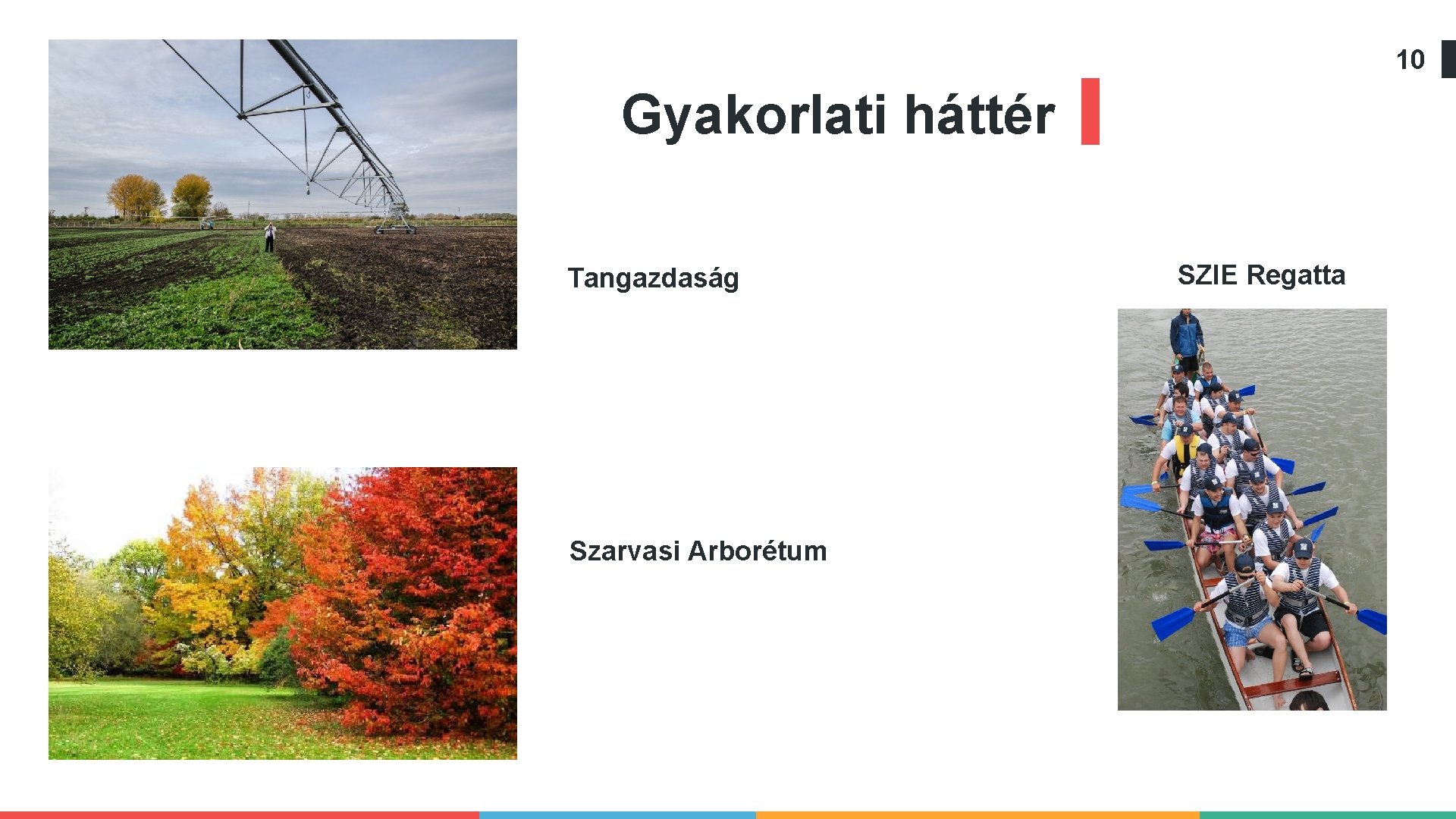 10

Gyakorlati háttér

Tangazdaság

SZIE Regatta

Szarvasi Arborétum